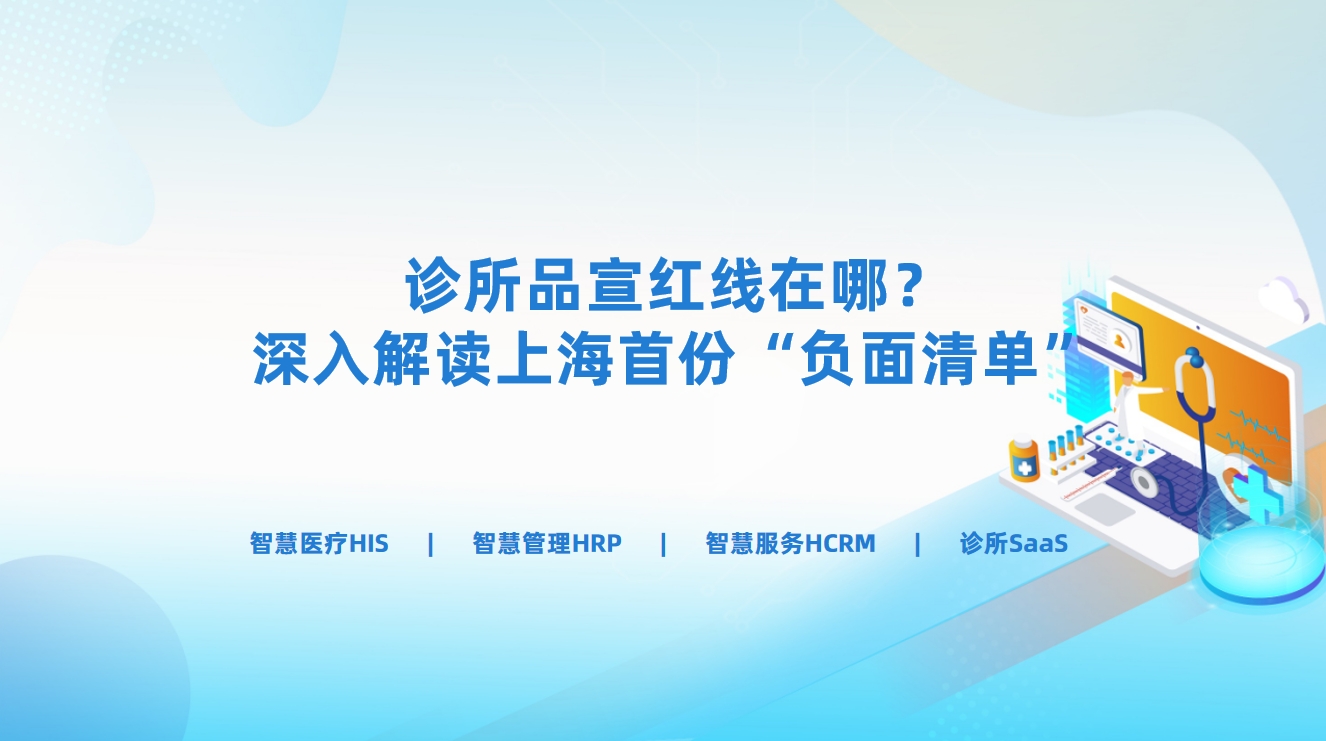 诊所品宣红线在哪？
深入解读上海首份“负面清单”

智慧医疗HIS | 智慧管理HRP | 智慧服务HCRM | 诊所SaaS